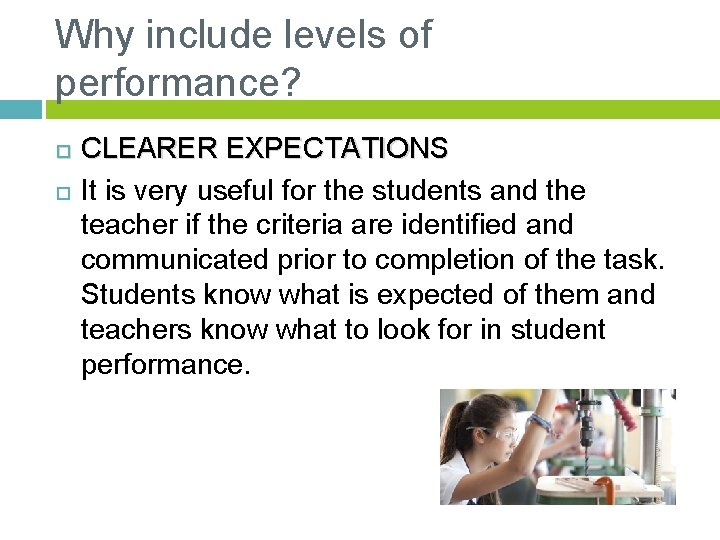 Why include levels of performance?

CLEARER EXPECTATIONS

It is very useful for the students and the teacher if the criteria are identified and communicated prior to completion of the task. Students know what is expected of them and teachers know what to look for in student performance.